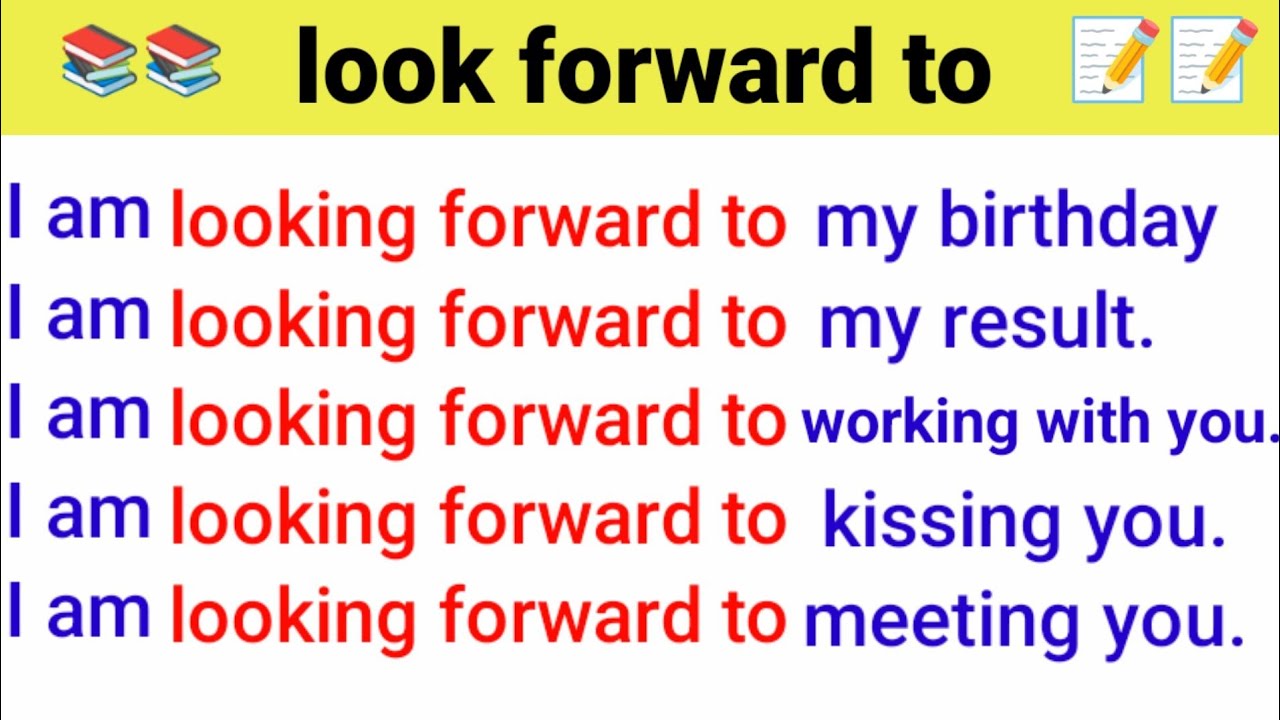 look forward to

I am looking forward to my birthday
I am looking forward to my result.
I am looking forward to working with you.
I am looking forward to kissing you.
I am looking forward to meeting you.